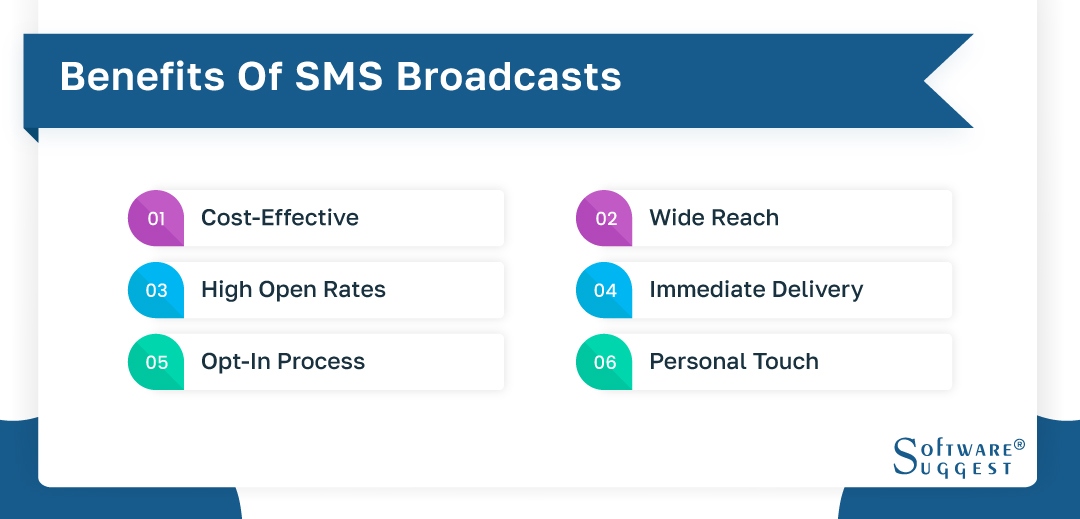 Benefits Of SMS Broadcasts

01 Cost-Effective

02 Wide Reach

03 High Open Rates

04 Immediate Delivery

05 Opt-In Process

06 Personal Touch

SOFTWARE® SUGGEST